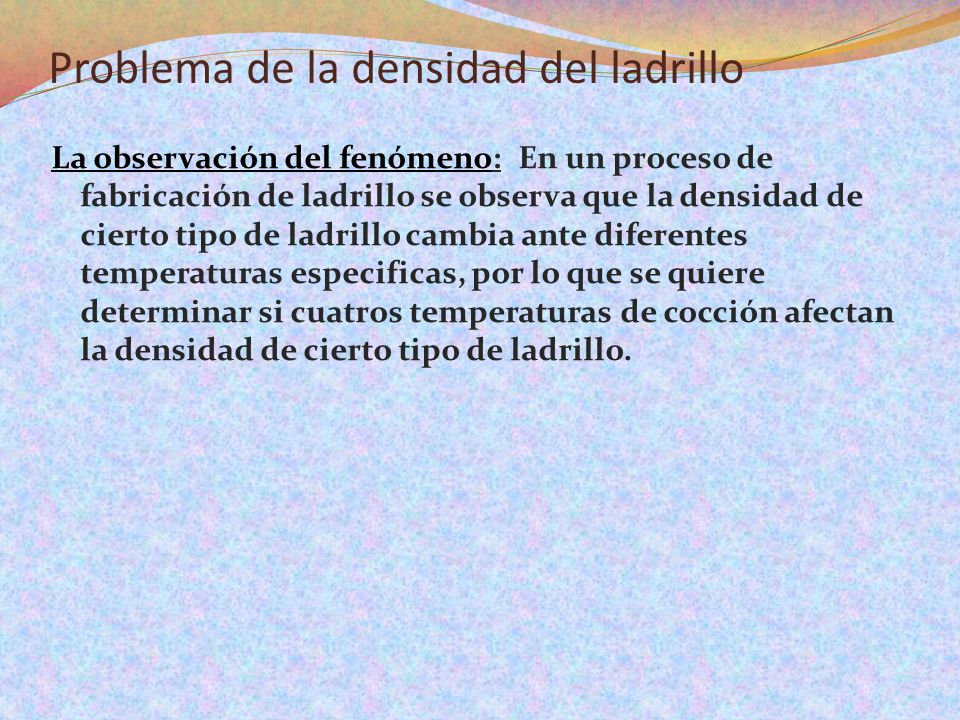 Problema de la densidad del ladrillo

La observación del fenómeno: En un proceso de fabricación de ladrillo se observa que la densidad de cierto tipo de ladrillo cambia ante diferentes temperaturas especificas, por lo que se quiere determinar si cuatros temperaturas de cocción afectan la densidad de cierto tipo de ladrillo.